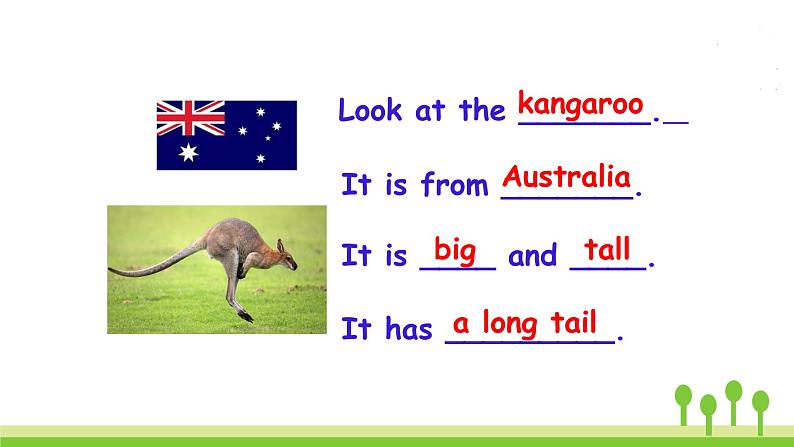 Look at the kangaroo.

It is from Australia.

It is big and tall.

It has a long tail.